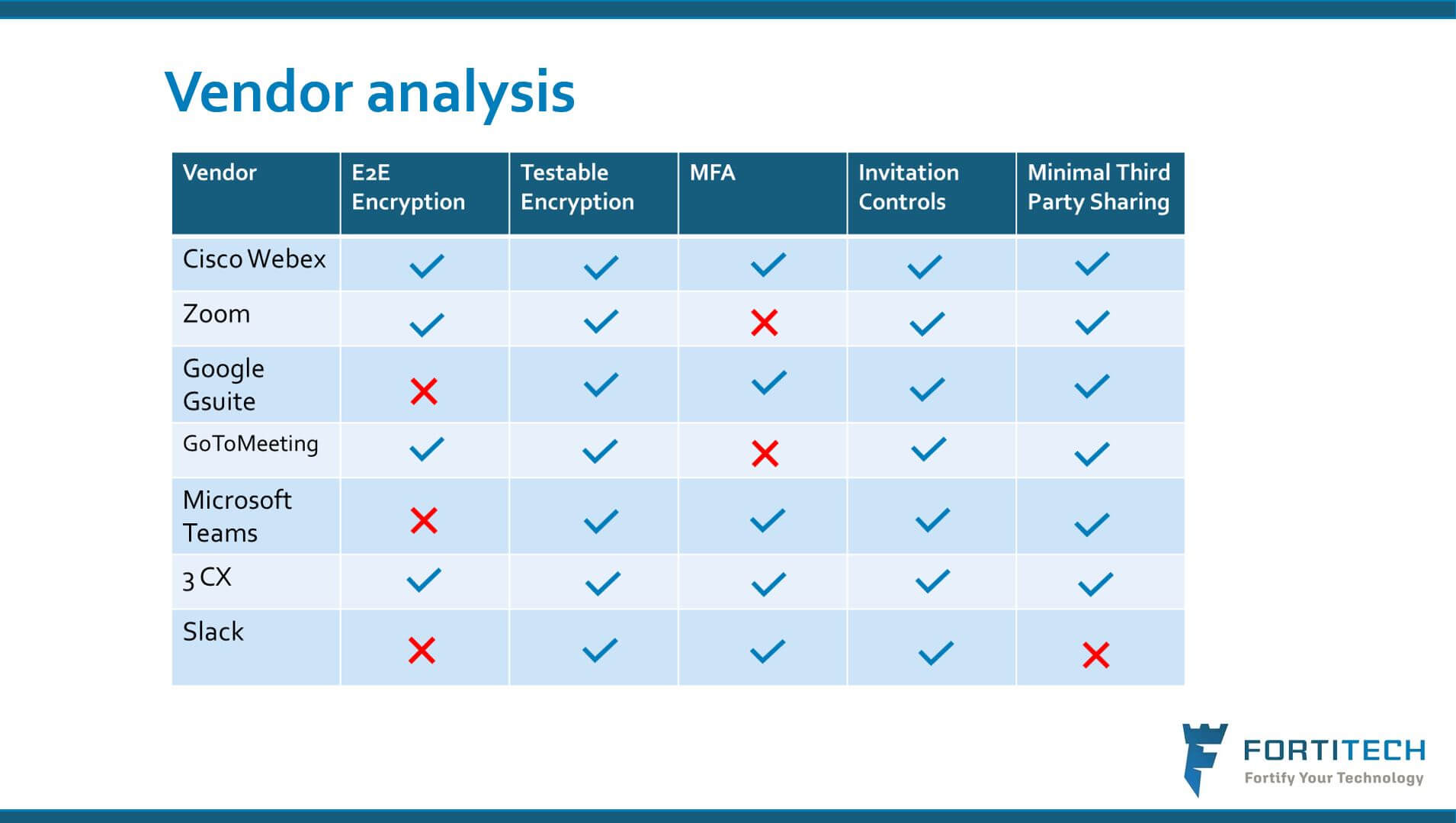 Vendor analysis

| Vendor | E2E Encryption | Testable Encryption | MFA | Invitation Controls | Minimal Third Party Sharing |
|---|---|---|---|---|---|
| Cisco Webex | ✓ | ✓ | ✓ | ✓ | ✓ |
| Zoom | ✓ | ✓ | ✗ | ✓ | ✓ |
| Google Gsuite | ✗ | ✓ | ✓ | ✓ | ✓ |
| GoToMeeting | ✓ | ✓ | ✗ | ✓ | ✓ |
| Microsoft Teams | ✗ | ✓ | ✓ | ✓ | ✓ |
| 3 CX | ✓ | ✓ | ✓ | ✓ | ✓ |
| Slack | ✗ | ✓ | ✓ | ✓ | ✗ |

FORTITECH
Fortify Your Technology